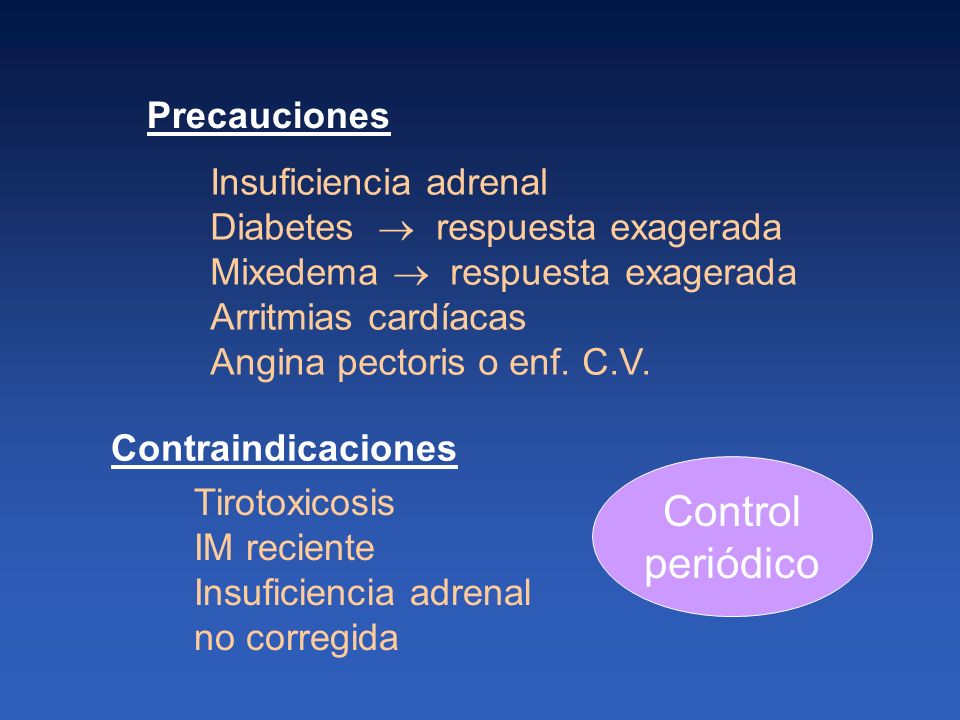 Precauciones

Insuficiencia adrenal
Diabetes $\rightarrow$ respuesta exagerada
Mixedema $\rightarrow$ respuesta exagerada
Arritmias cardíacas
Angina pectoris o enf. C.V.

Contraindicaciones

Tirotoxicosis
IM reciente
Insuficiencia adrenal no corregida

Control periódico